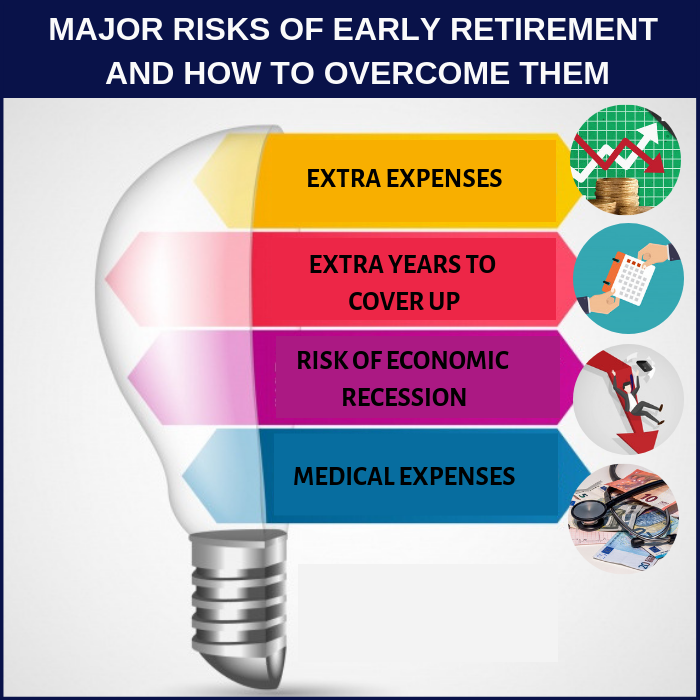 MAJOR RISKS OF EARLY RETIREMENT AND HOW TO OVERCOME THEM

EXTRA EXPENSES

EXTRA YEARS TO COVER UP

RISK OF ECONOMIC RECESSION

MEDICAL EXPENSES